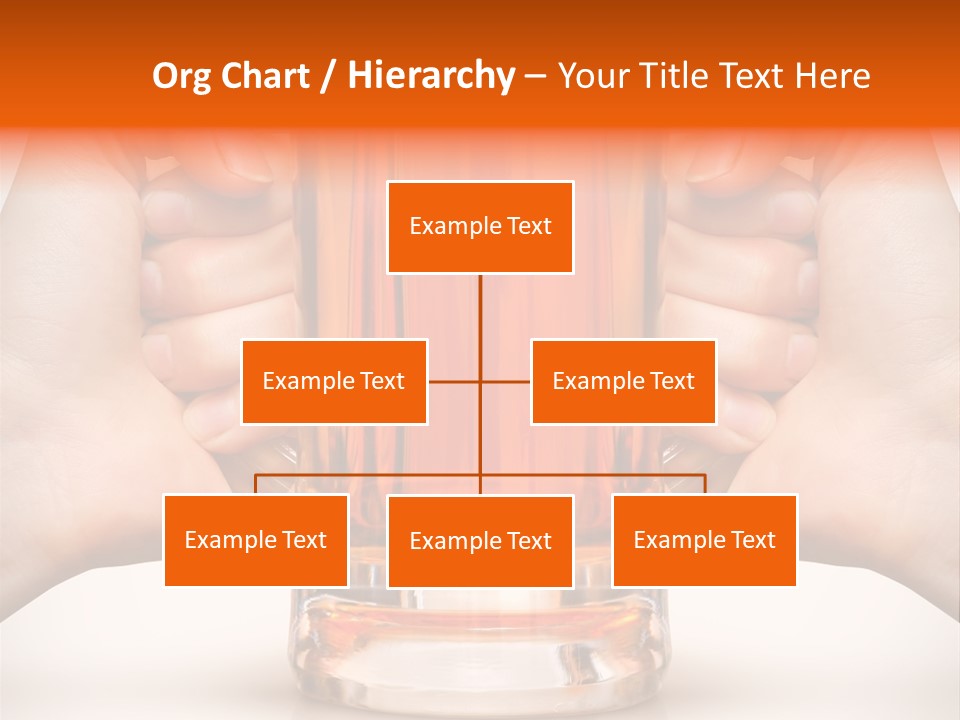 Org Chart / Hierarchy – Your Title Text Here

Example Text

Example Text

Example Text

Example Text

Example Text

Example Text